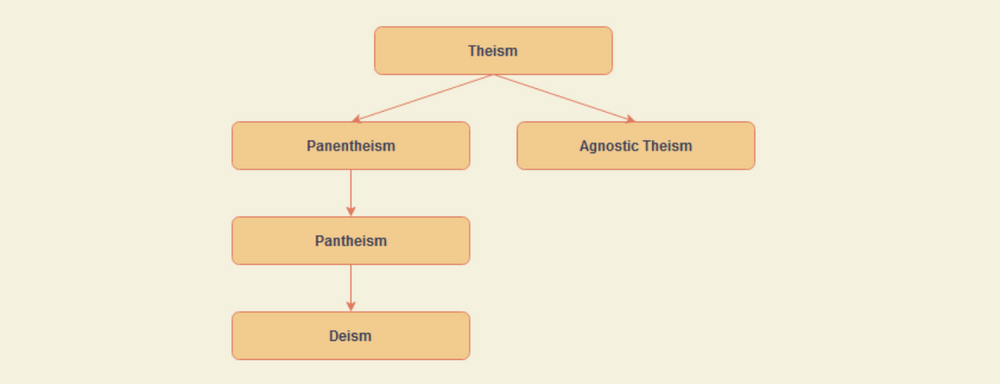 Theism

Panentheism

Agnostic Theism

Pantheism

Deism